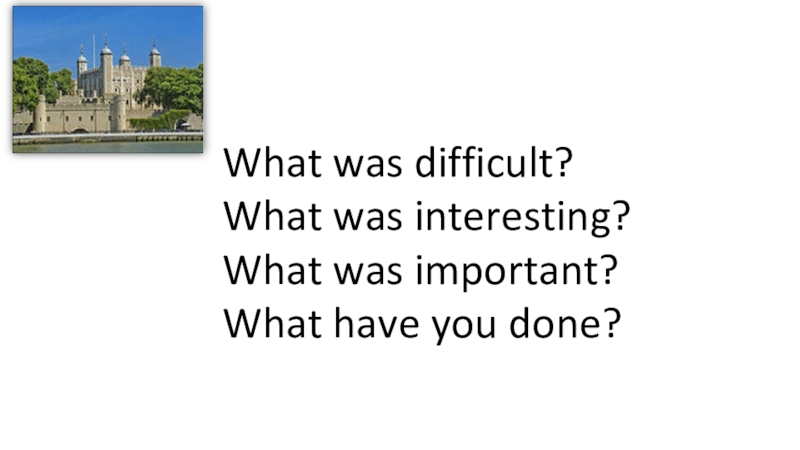 What was difficult?
What was interesting?
What was important?
What have you done?